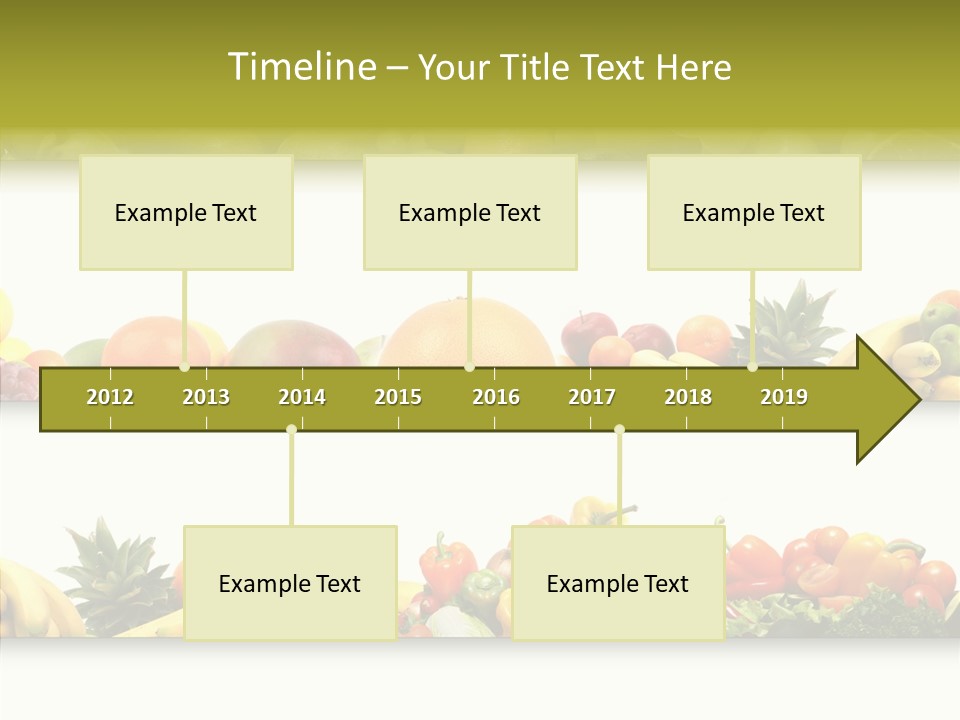 Timeline – Your Title Text Here

Example Text

Example Text

Example Text

2012 2013 2014 2015 2016 2017 2018 2019

Example Text

Example Text